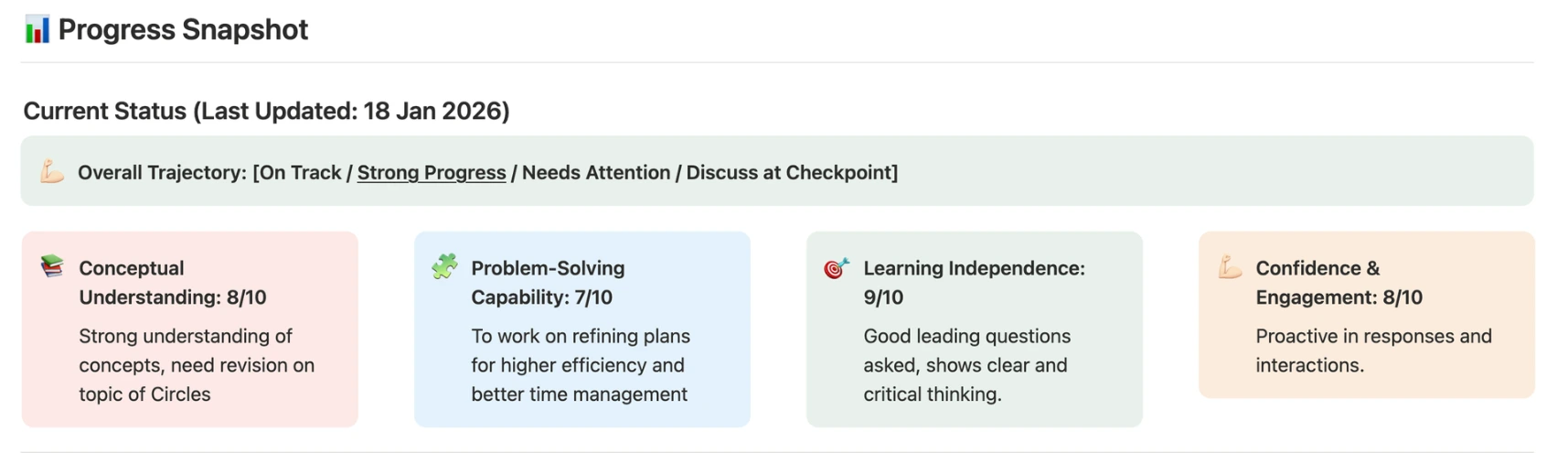 📊 Progress Snapshot

Current Status (Last Updated: 18 Jan 2026)

💪 Overall Trajectory: [On Track / Strong Progress / Needs Attention / Discuss at Checkpoint]

📚 Conceptual Understanding: 8/10

Strong understanding of concepts, need revision on topic of Circles

🧩 Problem-Solving Capability: 7/10

To work on refining plans for higher efficiency and better time management

🎯 Learning Independence: 9/10

Good leading questions asked, shows clear and critical thinking.

💪 Confidence & Engagement: 8/10

Proactive in responses and interactions.